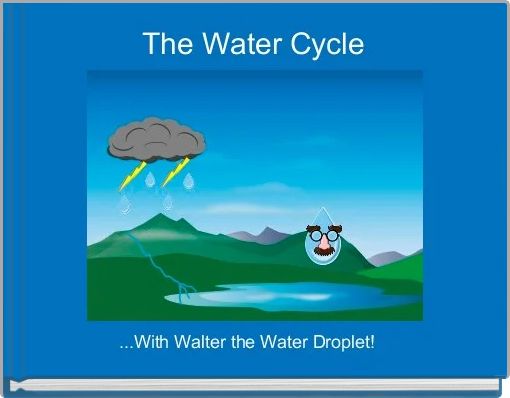 The Water Cycle

...With Walter the Water Droplet!